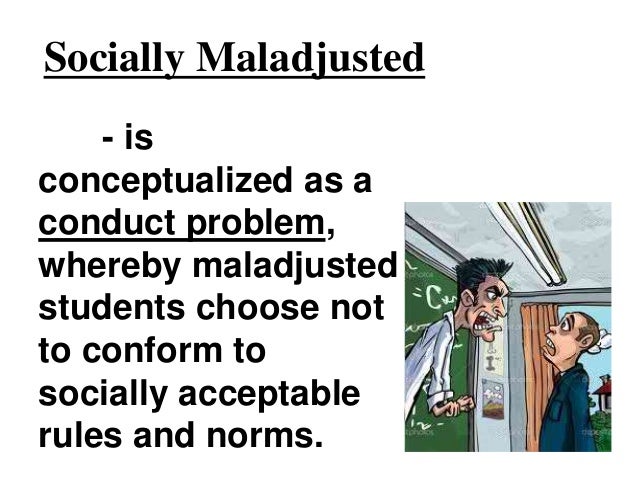 Socially Maladjusted

- is conceptualized as a conduct problem, whereby maladjusted students choose not to conform to socially acceptable rules and norms.